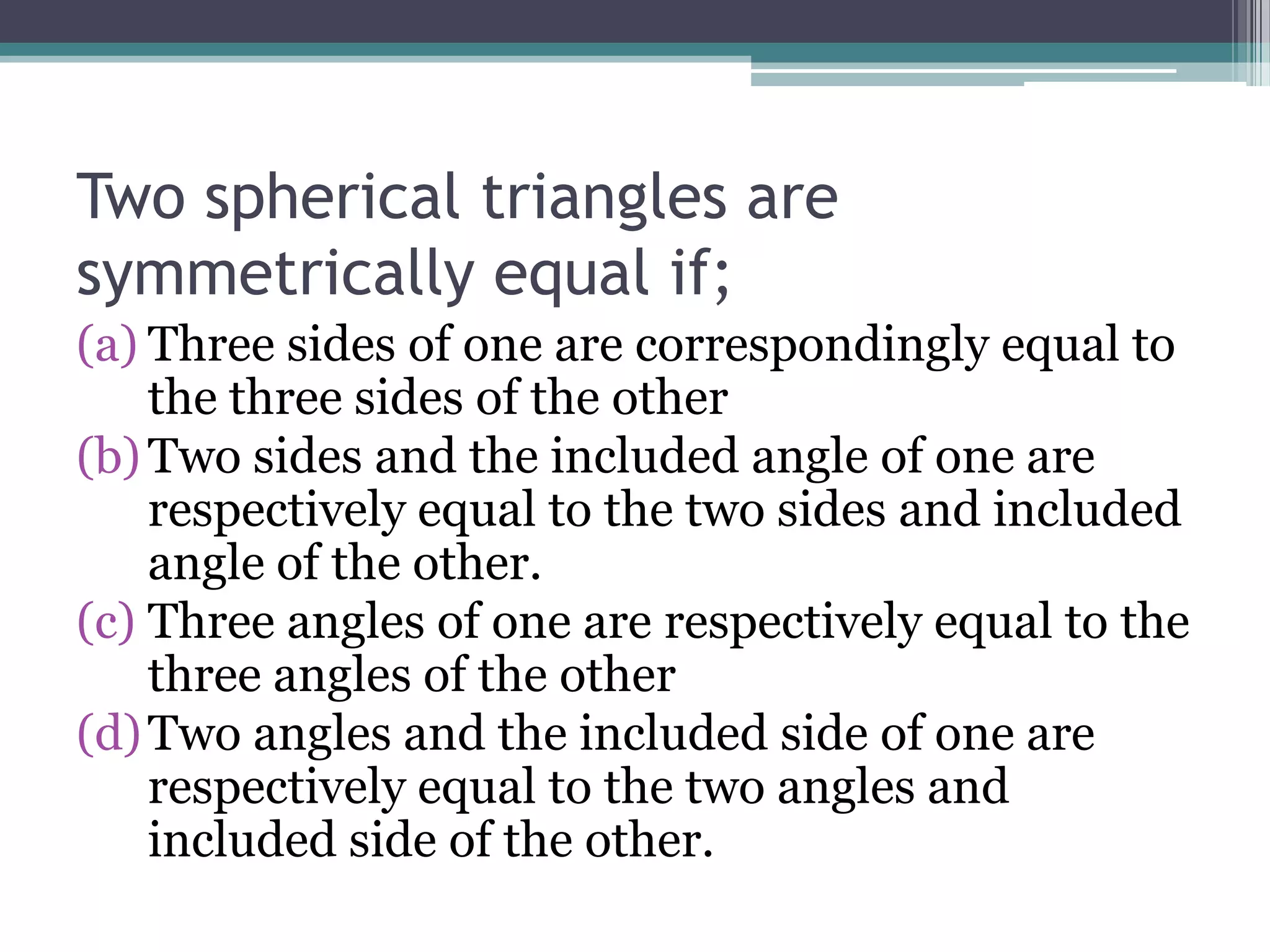 Two spherical triangles are symmetrically equal if;

(a) Three sides of one are correspondingly equal to the three sides of the other

(b) Two sides and the included angle of one are respectively equal to the two sides and included angle of the other.

(c) Three angles of one are respectively equal to the three angles of the other

(d) Two angles and the included side of one are respectively equal to the two angles and included side of the other.